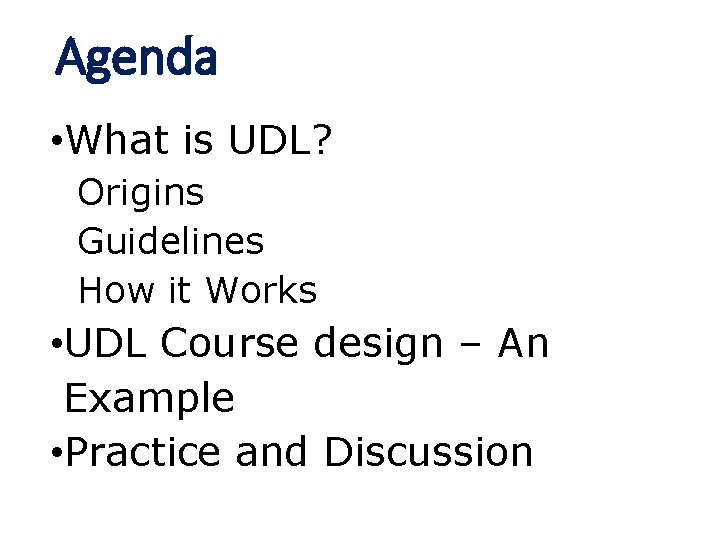 Agenda

•What is UDL?
Origins
Guidelines
How it Works
•UDL Course design – An Example
•Practice and Discussion